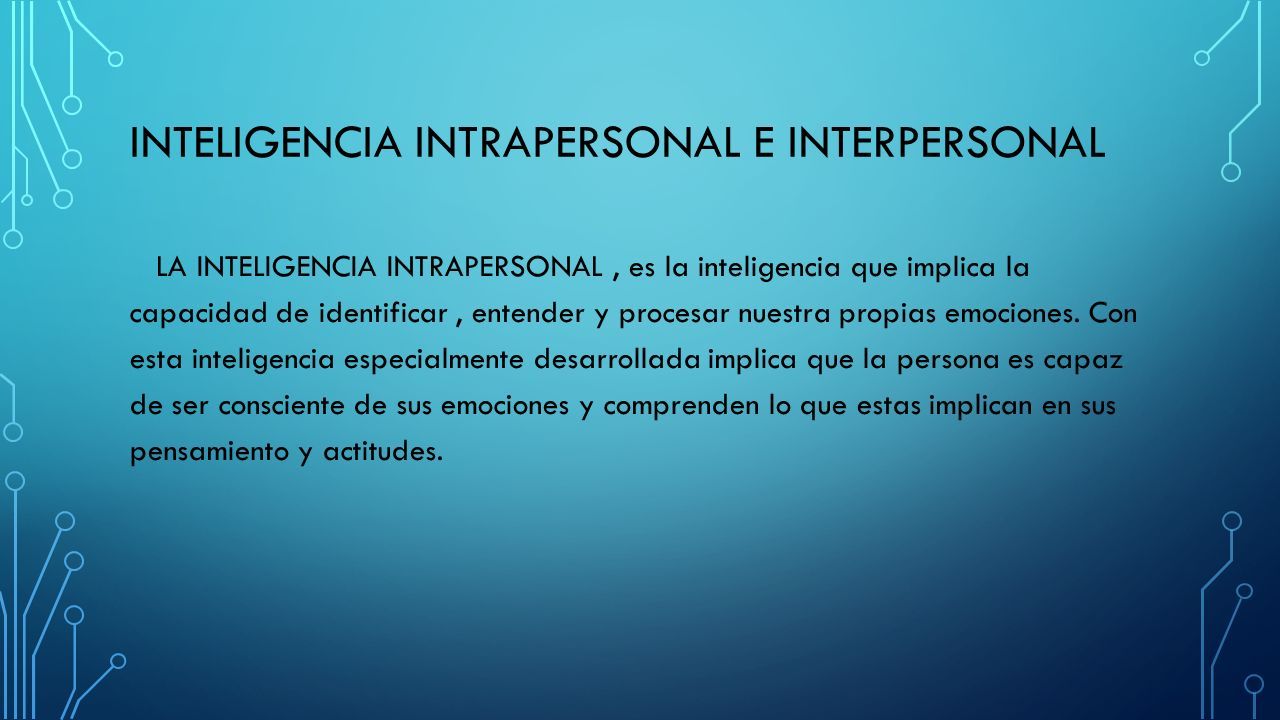 INTELIGENCIA INTRAPERSONAL E INTERPERSONAL

LA INTELIGENCIA INTRAPERSONAL , es la inteligencia que implica la capacidad de identificar , entender y procesar nuestra propias emociones. Con esta inteligencia especialmente desarrollada implica que la persona es capaz de ser consciente de sus emociones y comprenden lo que estas implican en sus pensamiento y actitudes.